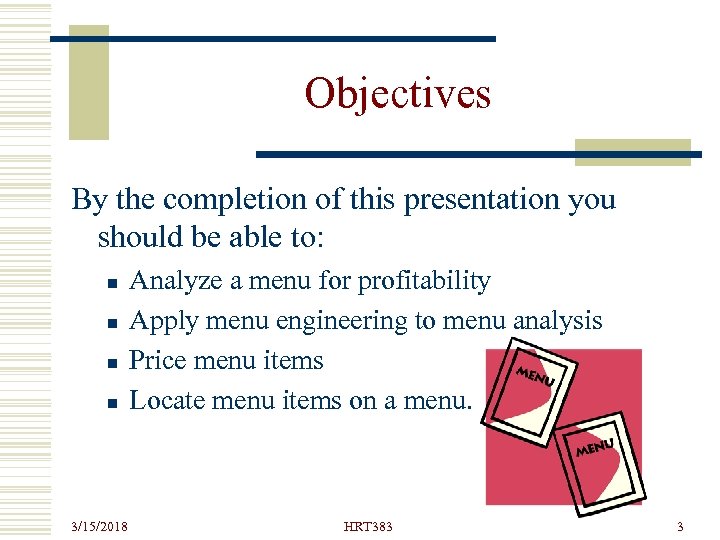 Objectives

By the completion of this presentation you should be able to:

- Analyze a menu for profitability
- Apply menu engineering to menu analysis
- Price menu items
- Locate menu items on a menu.

MENU

MENU

3/15/2018 HRT383 3